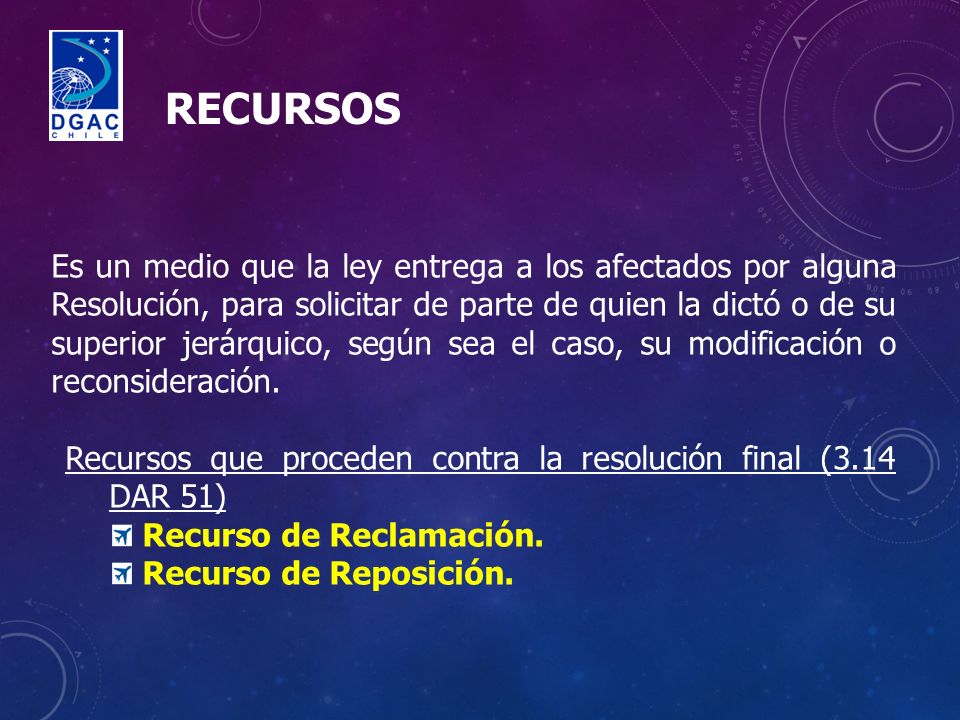 DGAC
CHILE

RECURSOS

Es un medio que la ley entrega a los afectados por alguna Resolución, para solicitar de parte de quien la dictó o de su superior jerárquico, según sea el caso, su modificación o reconsideración.

Recursos que proceden contra la resolución final (3.14 DAR 51)
Recurso de Reclamación.
Recurso de Reposición.